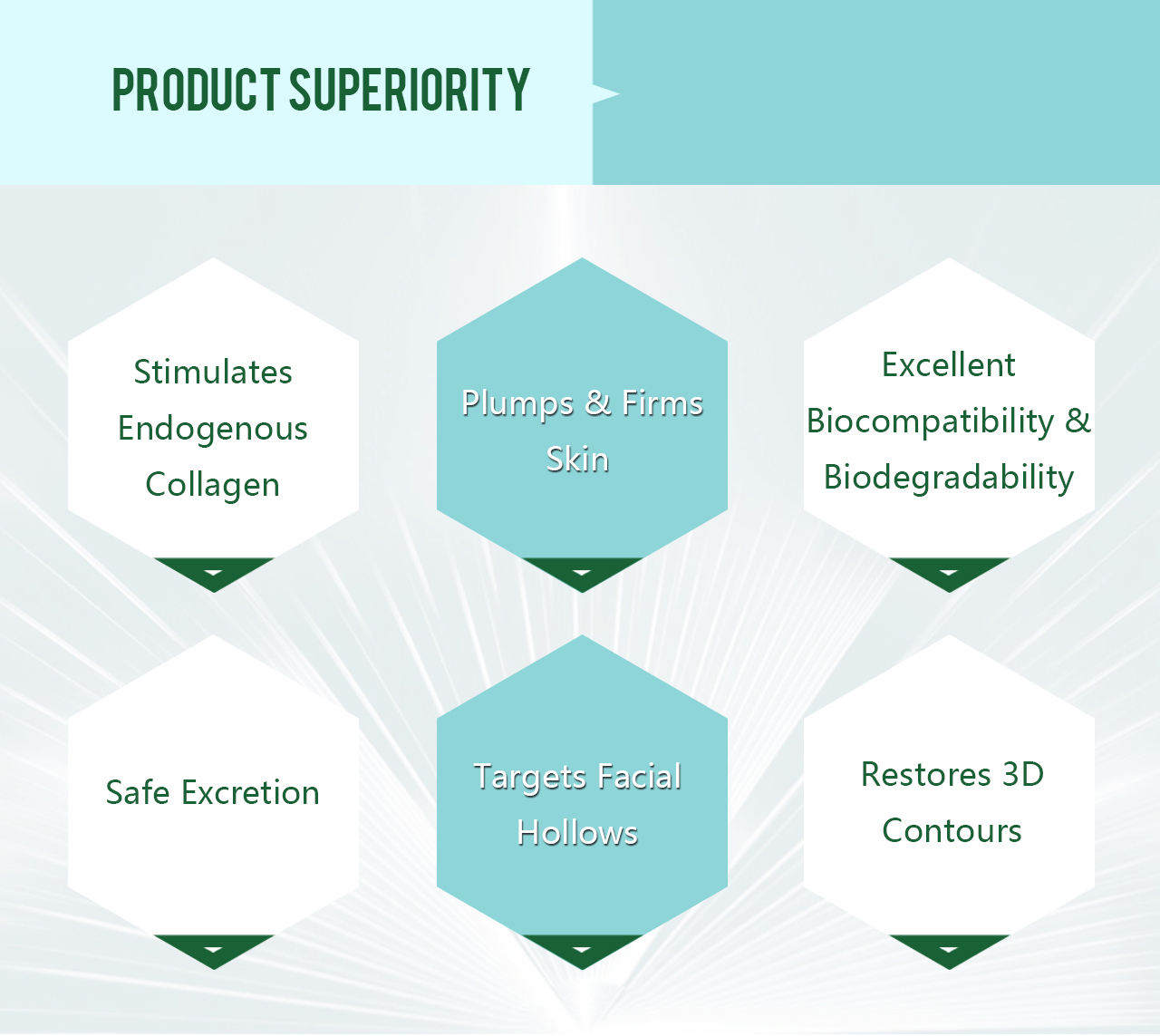 PRODUCT SUPERIORITY

Stimulates Endogenous Collagen

Plumps & Firms Skin

Excellent Biocompatibility & Biodegradability

Safe Excretion

Targets Facial Hollows

Restores 3D Contours